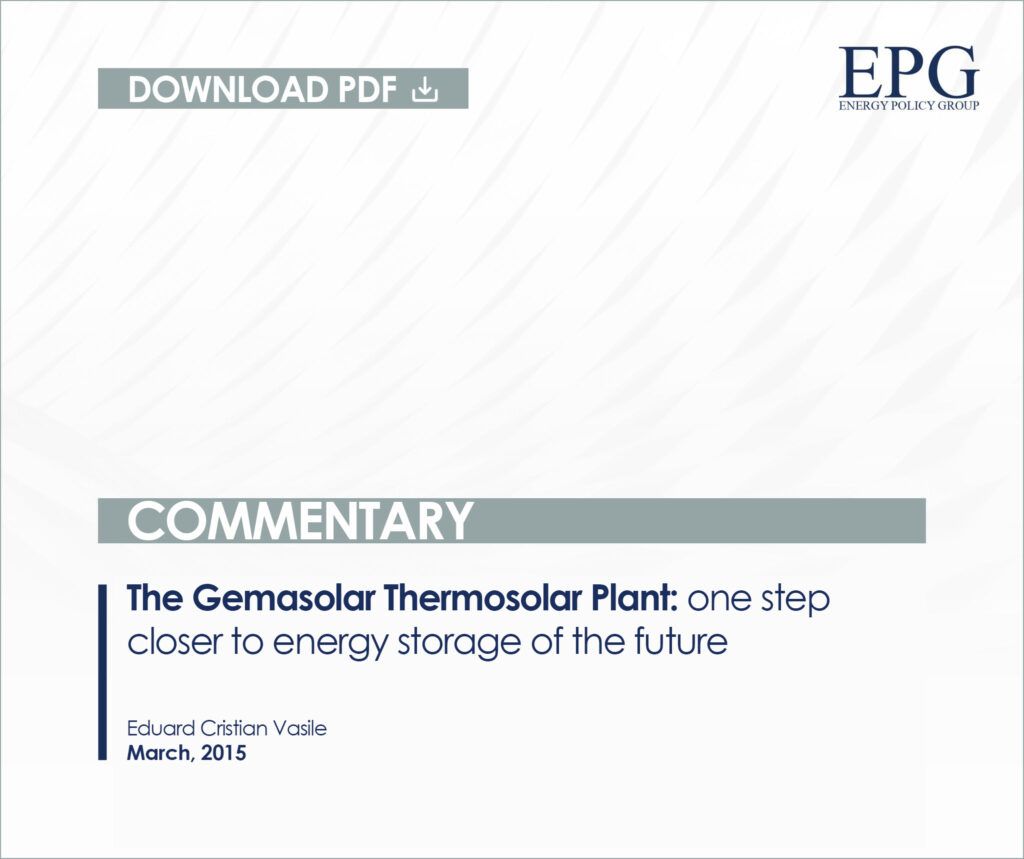 DOWNLOAD PDF

EPG
ENERGY POLICY GROUP

COMMENTARY

The Gemasolar Thermosolar Plant: one step closer to energy storage of the future

Eduard Cristian Vasile
March, 2015